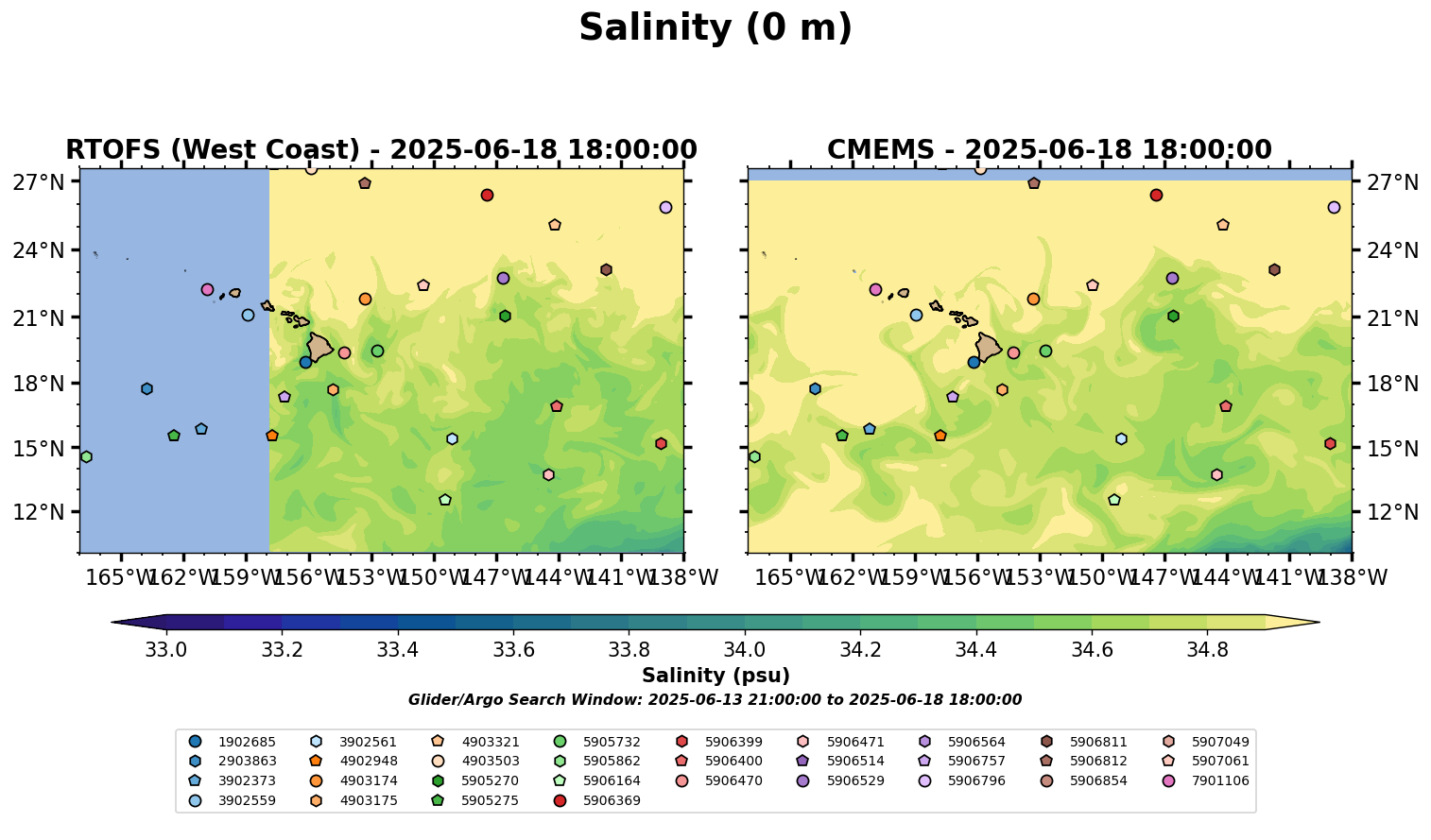 Salinity (0 m)

RTOFS (West Coast) - 2025-06-18 18:00:00

27°N
24°N
21°N
18°N
15°N
12°N

165°W 162°W 159°W 156°W 153°W 150°W 147°W 144°W 141°W 138°W

CMEMS - 2025-06-18 18:00:00

27°N
24°N
21°N
18°N
15°N
12°N

165°W 162°W 159°W 156°W 153°W 150°W 147°W 144°W 141°W 138°W

33.0 33.2 33.4 33.6 33.8 34.0 34.2 34.4 34.6 34.8

Salinity (psu)

Glider/Argo Search Window: 2025-06-13 21:00:00 to 2025-06-18 18:00:00

1902685
2903863
3902373
3902559
3902561
4902948
4903174
4903175
4903321
4903503
5905270
5905275
5905732
5905862
5906164
5906369
5906399
5906400
5906470
5906471
5906514
5906529
5906564
5906757
5906796
5906811
5906812
5906854
5907049
5907061
7901106